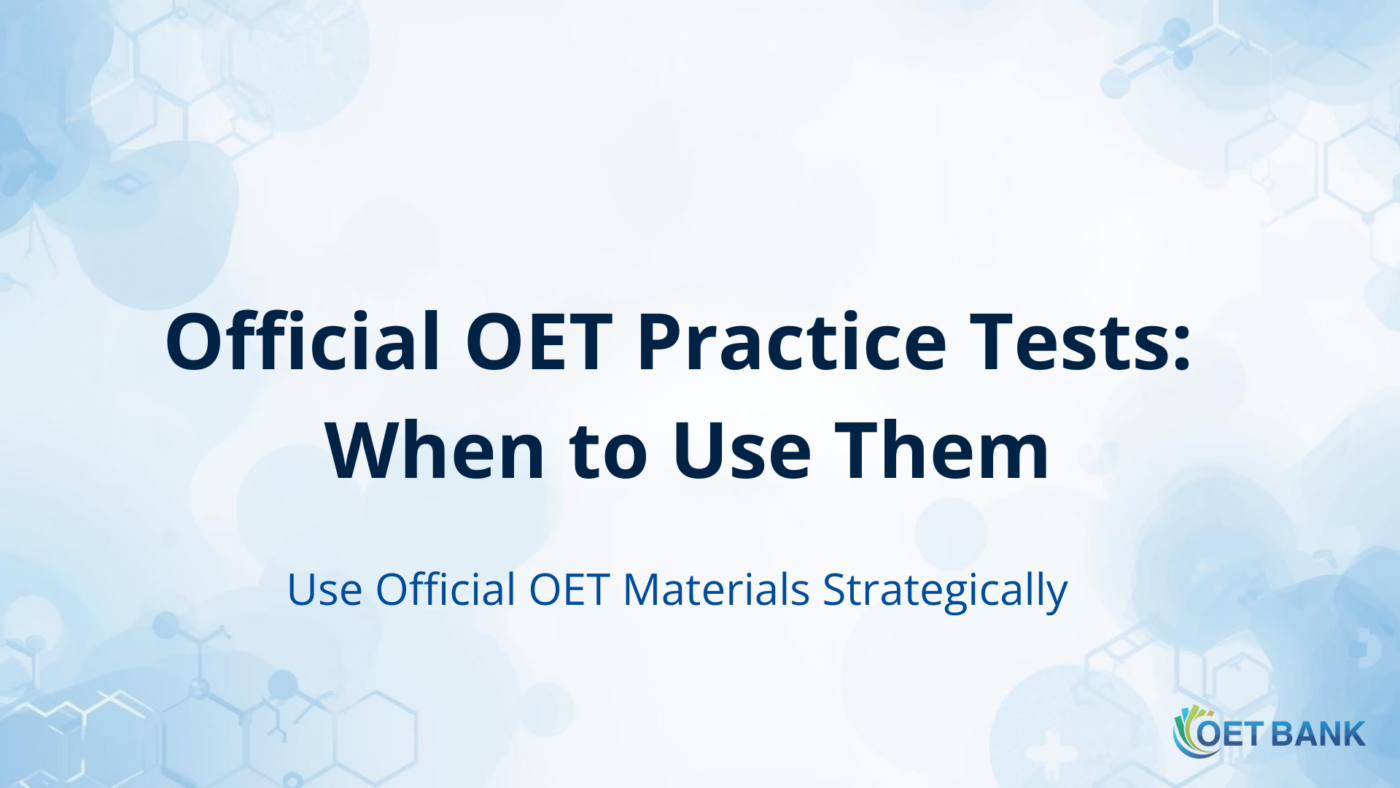 Official OET Practice Tests: When to Use Them

Use Official OET Materials Strategically

OET BANK